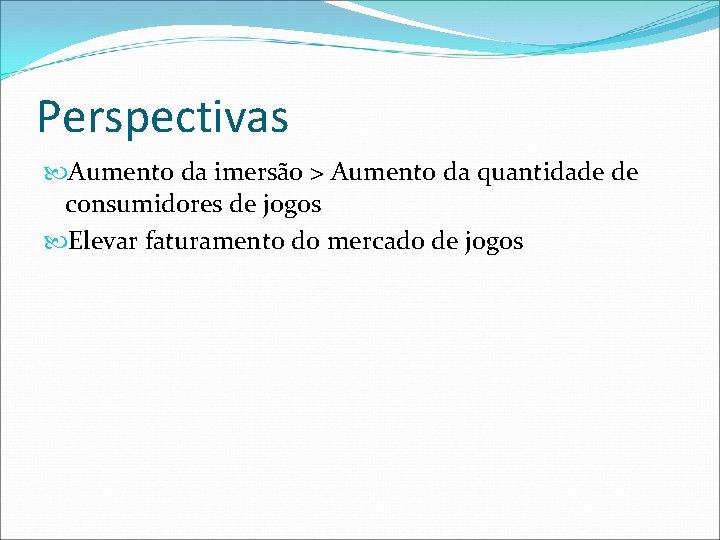 Perspectivas

Aumento da imersão > Aumento da quantidade de consumidores de jogos

Elevar faturamento do mercado de jogos